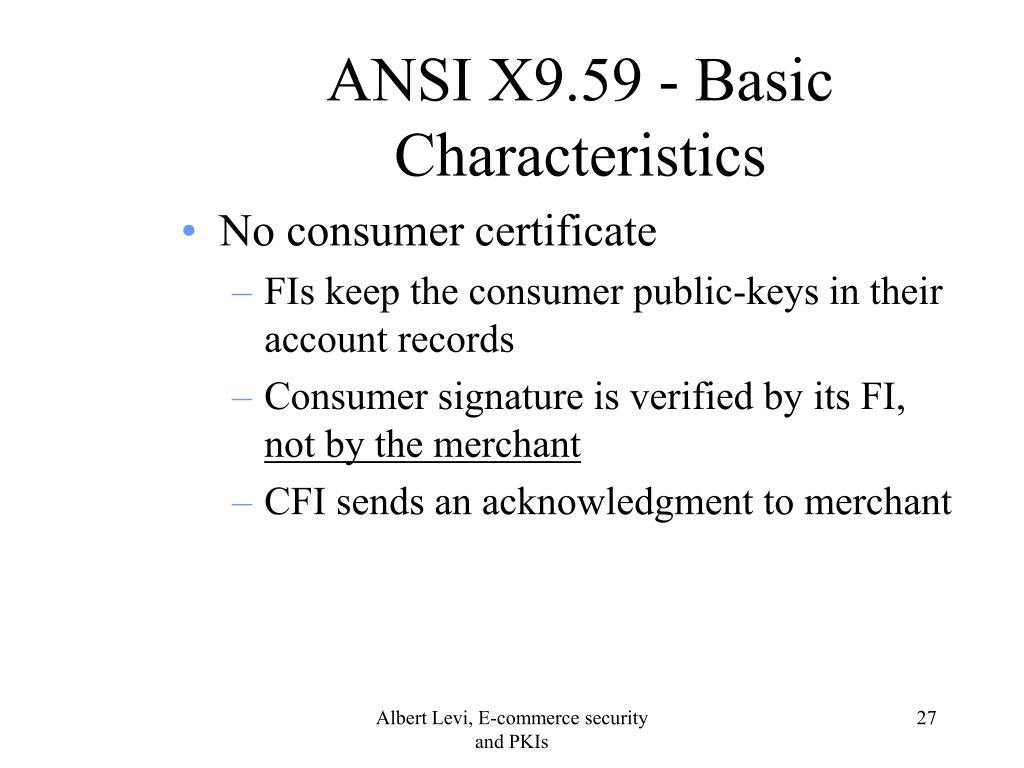 ANSI X9.59 - Basic Characteristics

• No consumer certificate
– FIs keep the consumer public-keys in their account records
– Consumer signature is verified by its FI, not by the merchant
– CFI sends an acknowledgment to merchant

Albert Levi, E-commerce security and PKIs

27